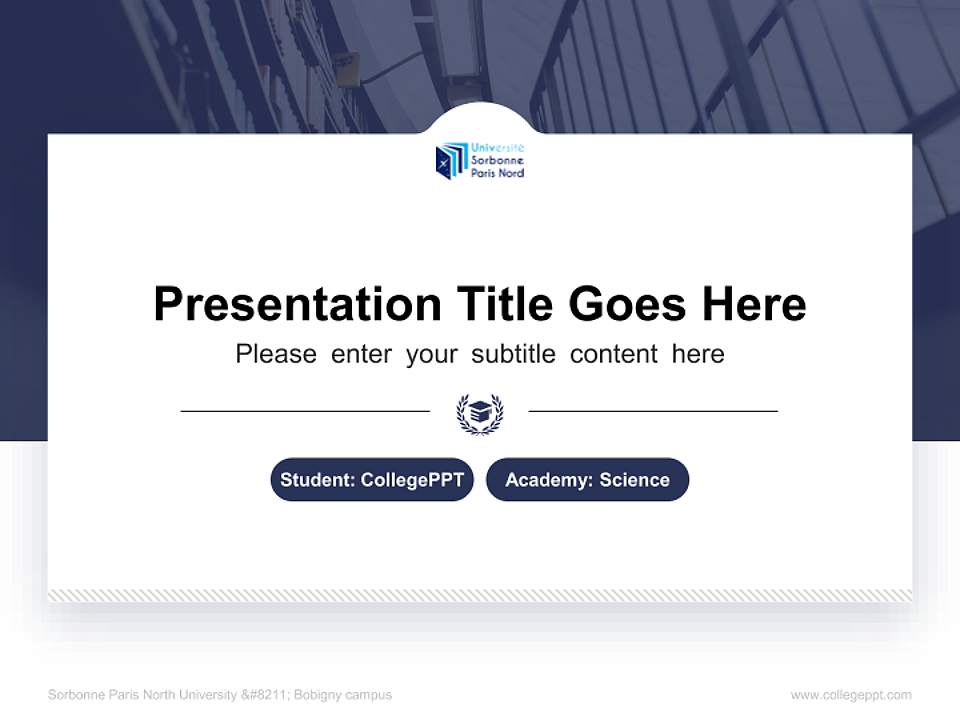 Université Sorbonne Paris Nord

Presentation Title Goes Here

Please enter your subtitle content here

Student: CollegePPT

Academy: Science

Sorbonne Paris North University &#8211; Bobigny campus

www.collegeppt.com